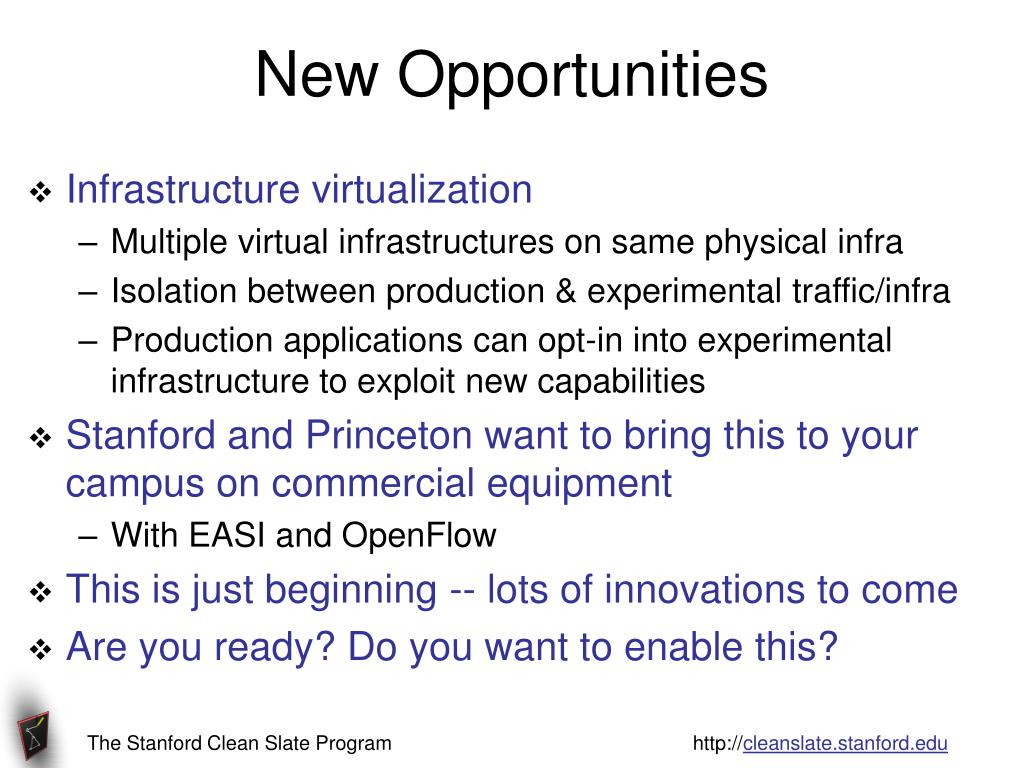 New Opportunities

❖ Infrastructure virtualization
– Multiple virtual infrastructures on same physical infra
– Isolation between production & experimental traffic/infra
– Production applications can opt-in into experimental infrastructure to exploit new capabilities

❖ Stanford and Princeton want to bring this to your campus on commercial equipment
– With EASI and OpenFlow

❖ This is just beginning -- lots of innovations to come

❖ Are you ready? Do you want to enable this?

The Stanford Clean Slate Program

http://cleanslate.stanford.edu